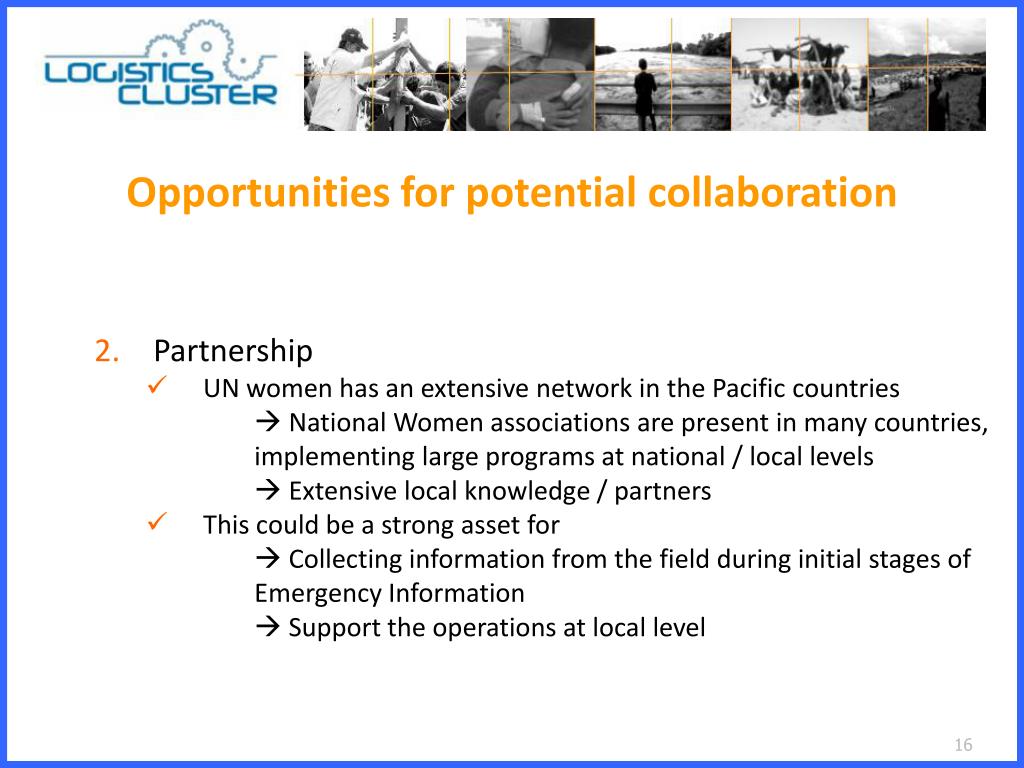 LOGISTICS CLUSTER

Opportunities for potential collaboration

2. Partnership
✓ UN women has an extensive network in the Pacific countries
→ National Women associations are present in many countries, implementing large programs at national / local levels
→ Extensive local knowledge / partners
✓ This could be a strong asset for
→ Collecting information from the field during initial stages of Emergency Information
→ Support the operations at local level

16